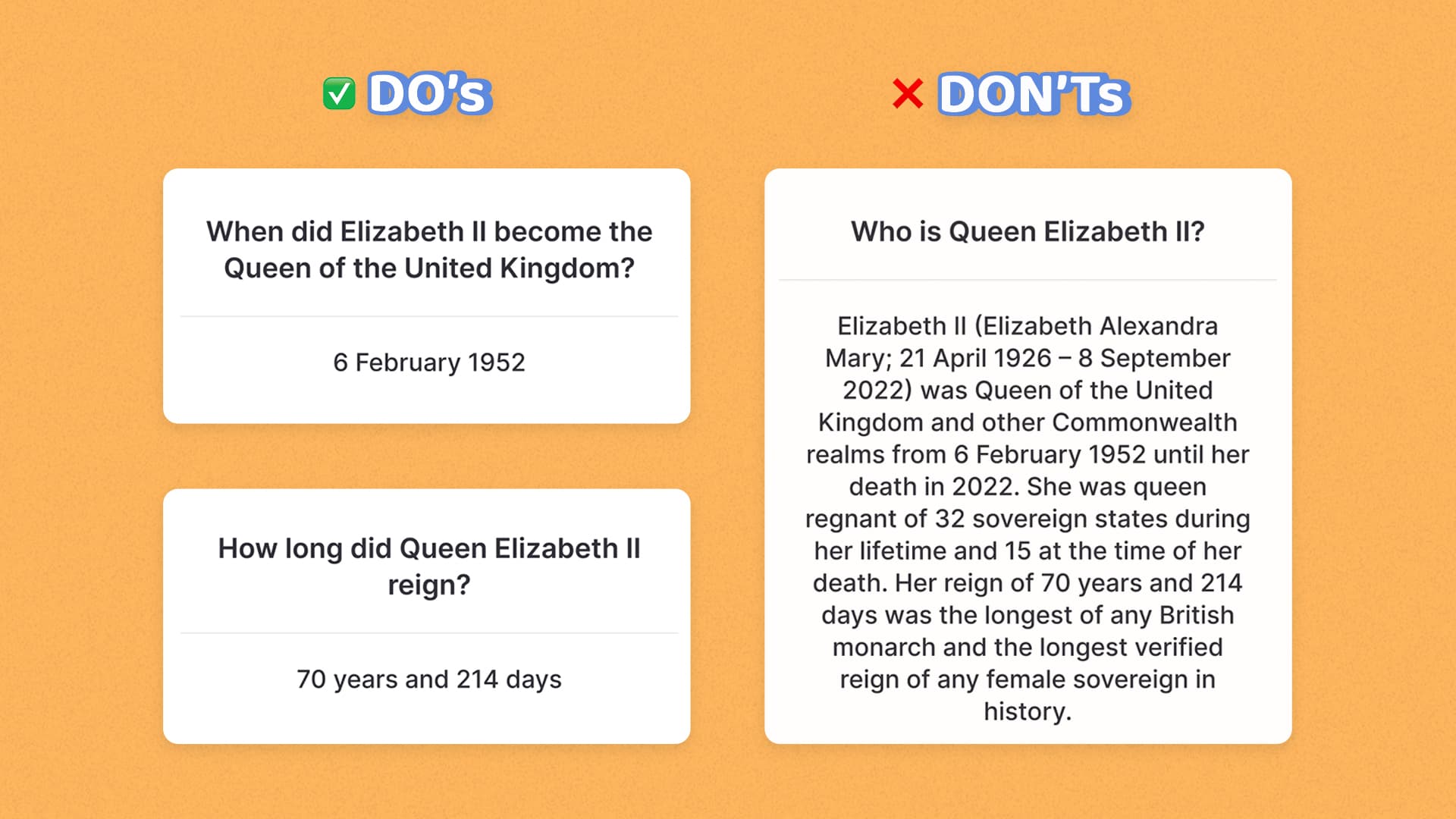 ✅ DO's

When did Elizabeth II become the Queen of the United Kingdom?

6 February 1952

How long did Queen Elizabeth II reign?

70 years and 214 days

❌ DON'Ts

Who is Queen Elizabeth II?

Elizabeth II (Elizabeth Alexandra Mary; 21 April 1926 – 8 September 2022) was Queen of the United Kingdom and other Commonwealth realms from 6 February 1952 until her death in 2022. She was queen regnant of 32 sovereign states during her lifetime and 15 at the time of her death. Her reign of 70 years and 214 days was the longest of any British monarch and the longest verified reign of any female sovereign in history.